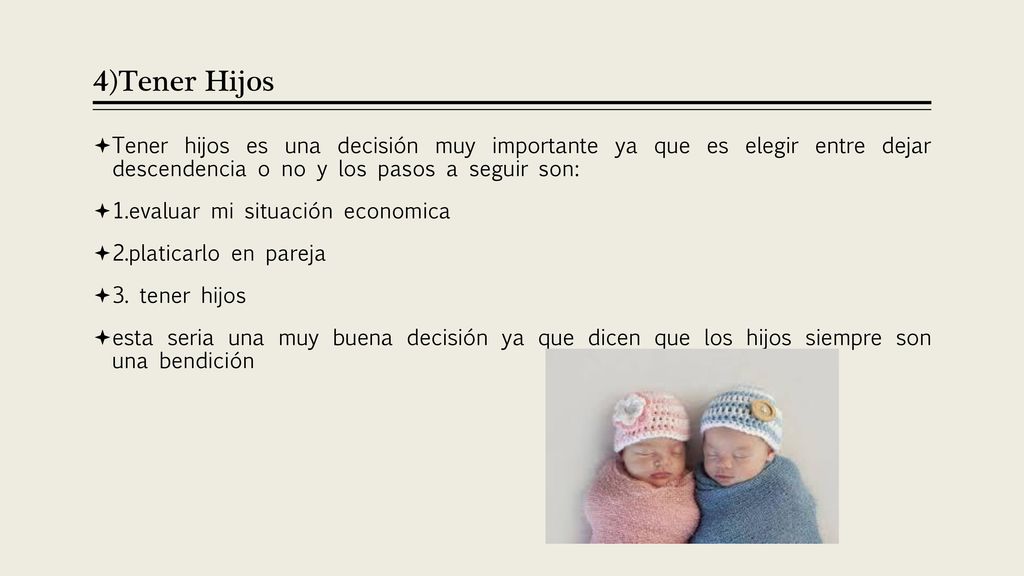 4)Tener Hijos

Tener hijos es una decisión muy importante ya que es elegir entre dejar descendencia o no y los pasos a seguir son:

1.evaluar mi situación economica

2.platicarlo en pareja

3. tener hijos

esta seria una muy buena decisión ya que dicen que los hijos siempre son una bendición